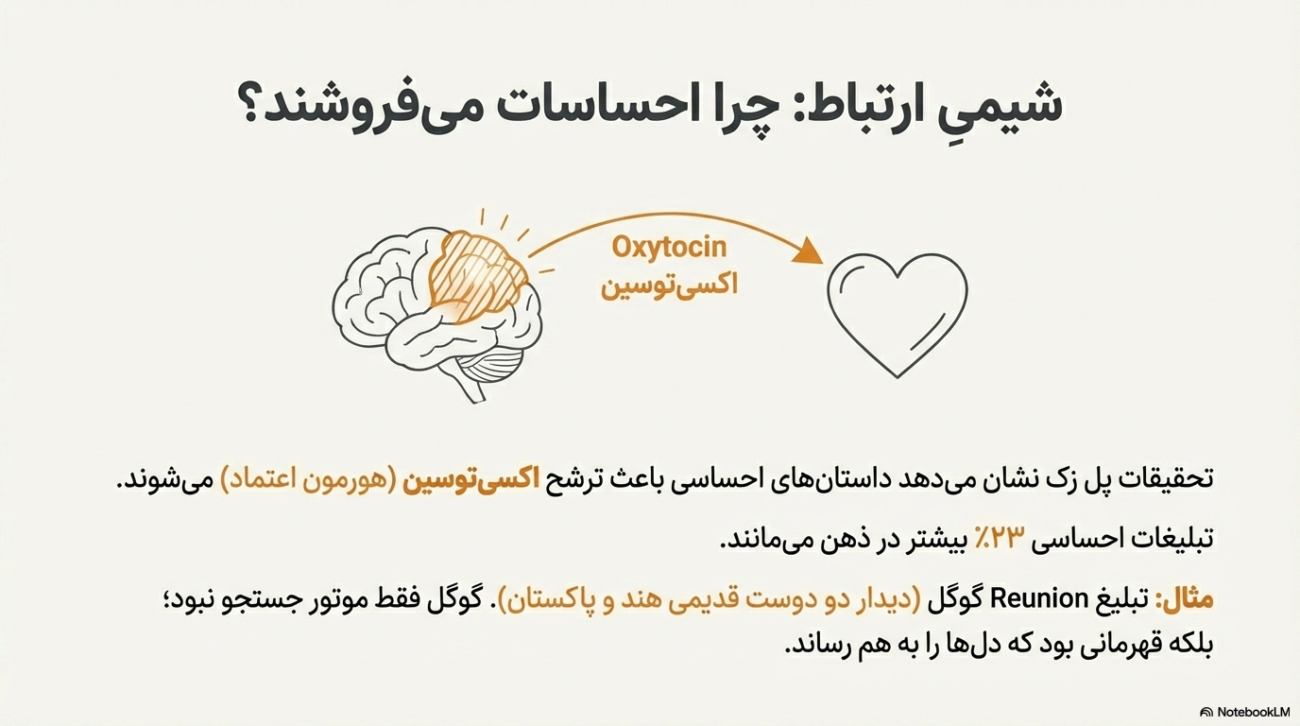 شیمیِ ارتباط: چرا احساسات می‌فروشند؟

Oxytocin
اکسی‌توسین

تحقیقات پل زک نشان می‌دهد داستان‌های احساسی باعث ترشح اکسی‌توسین (هورمون اعتماد) می‌شوند.

تبلیغات احساسی ۲۳٪ بیشتر در ذهن می‌مانند.

مثال: تبلیغ Reunion گوگل (دیدار دو دوست قدیمی هند و پاکستان). گوگل فقط موتور جستجو نبود؛ بلکه قهرمانی بود که دل‌ها را به هم رساند.

NotebookLM